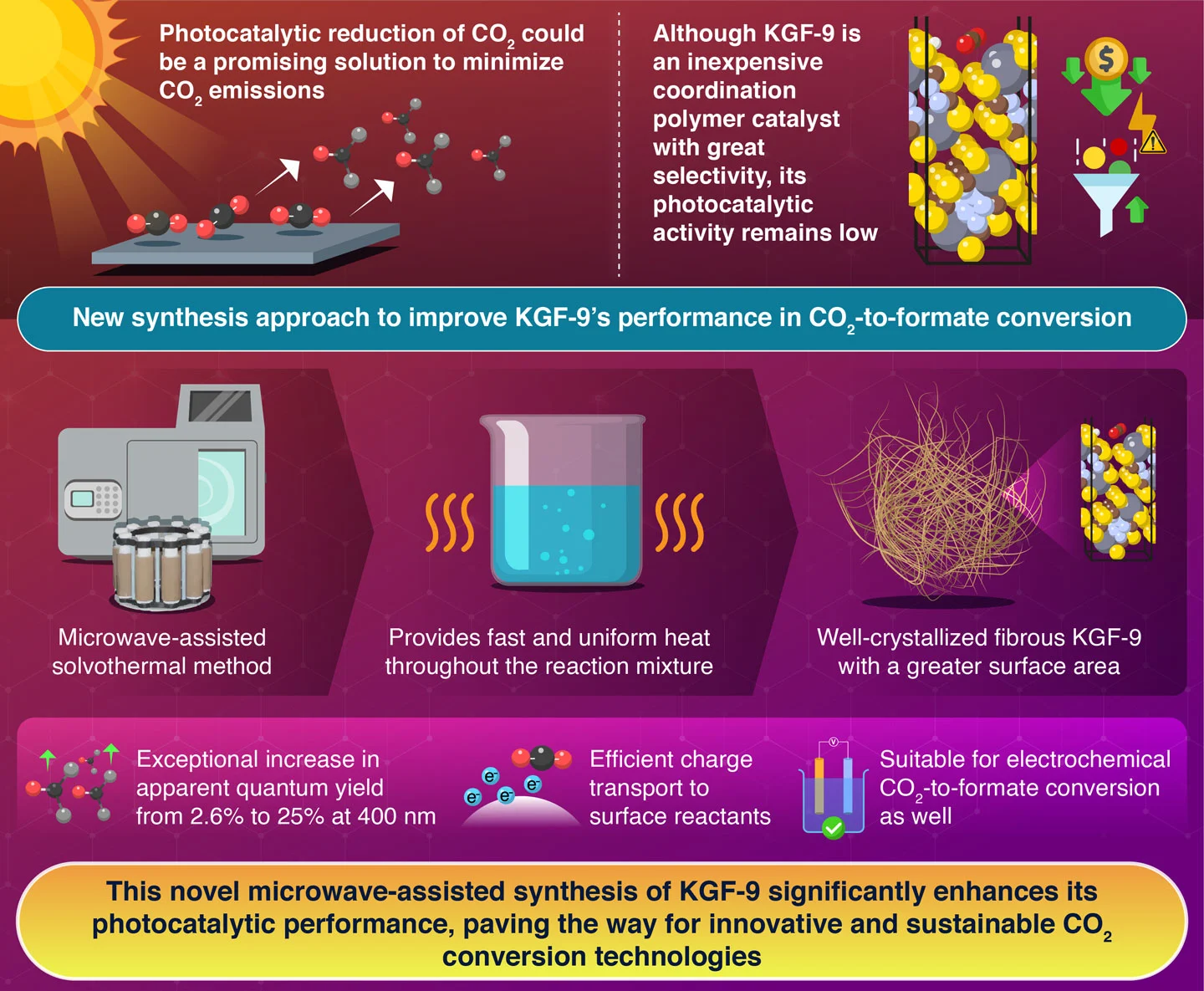 Photocatalytic reduction of $CO_2$ could be a promising solution to minimize $CO_2$ emissions

Although KGF-9 is an inexpensive coordination polymer catalyst with great selectivity, its photocatalytic activity remains low

$

New synthesis approach to improve KGF-9's performance in $CO_2$-to-formate conversion

Microwave-assisted solvothermal method

Provides fast and uniform heat throughout the reaction mixture

Well-crystallized fibrous KGF-9 with a greater surface area

Exceptional increase in apparent quantum yield from 2.6% to 25% at 400 nm

$e^-$ $e^-$ $e^-$ $e^-$

Efficient charge transport to surface reactants

V

Suitable for electrochemical $CO_2$-to-formate conversion as well

This novel microwave-assisted synthesis of KGF-9 significantly enhances its photocatalytic performance, paving the way for innovative and sustainable $CO_2$ conversion technologies